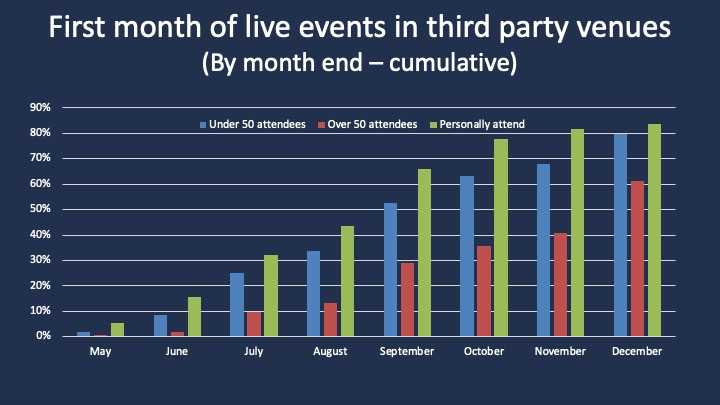 First month of live events in third party venues
(By month end – cumulative)

90%
80%
70%
60%
50%
40%
30%
20%
10%
0%

Under 50 attendees
Over 50 attendees
Personally attend

May
June
July
August
September
October
November
December